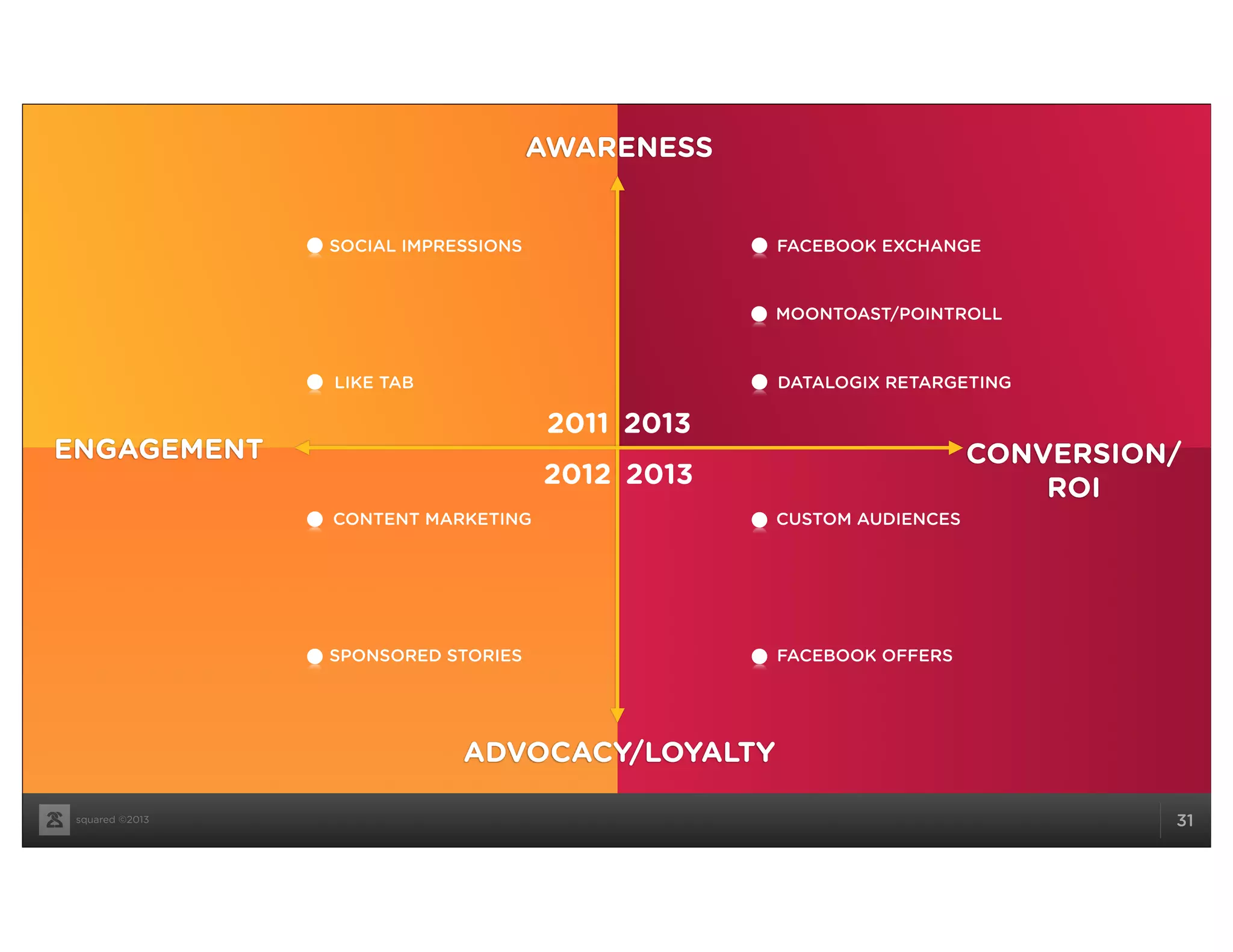 AWARENESS

SOCIAL IMPRESSIONS

LIKE TAB

FACEBOOK EXCHANGE

MOONTOAST/POINTROLL

DATALOGIX RETARGETING

2011 2013

ENGAGEMENT

CONVERSION/ ROI

2012 2013

CONTENT MARKETING

SPONSORED STORIES

CUSTOM AUDIENCES

FACEBOOK OFFERS

ADVOCACY/LOYALTY

squared ©2013

31